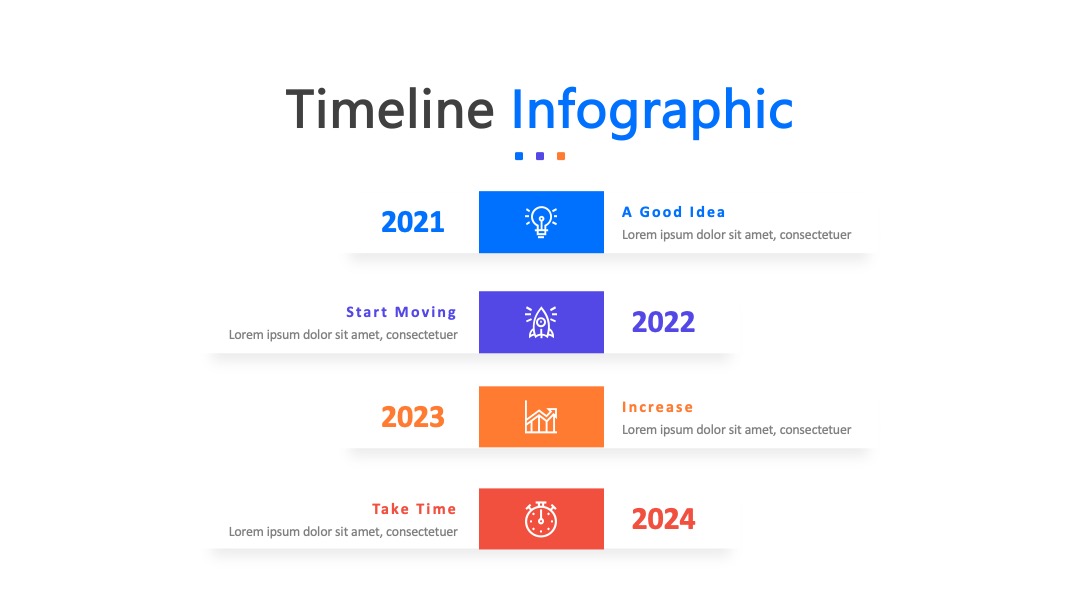 Timeline Infographic

2021

A Good Idea
Lorem ipsum dolor sit amet, consectetuer

Start Moving
Lorem ipsum dolor sit amet, consectetuer

2022

2023

Increase
Lorem ipsum dolor sit amet, consectetuer

Take Time
Lorem ipsum dolor sit amet, consectetuer

2024